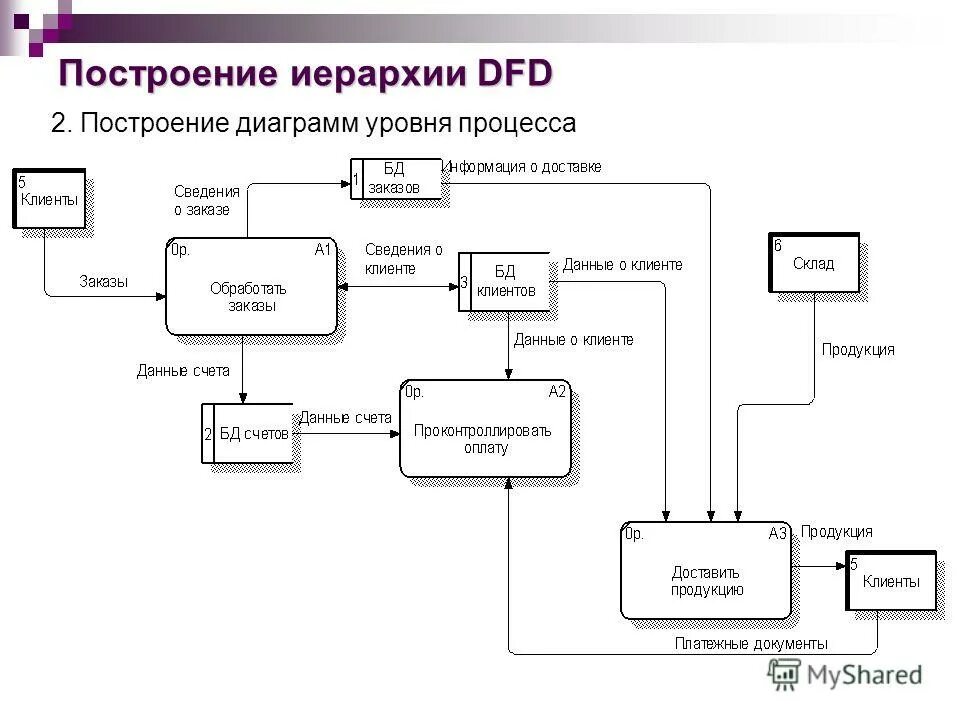 Построение иерархии DFD

2. Построение диаграмм уровня процесса

5
Клиенты

Сведения о заказе

1 БД заказов

Информация о доставке

Заказы

0р.
A1
Обработать заказы

Сведения о клиенте

3 БД клиентов

Данные о клиенте

6
Склад

Данные о клиенте

Продукция

Данные счета

2 БД счетов

Данные счета

0р.
A2
Проконтроллировать оплату

0р.
A3
Доставить продукцию

Продукция

5
Клиенты

Платежные документы

MyShared